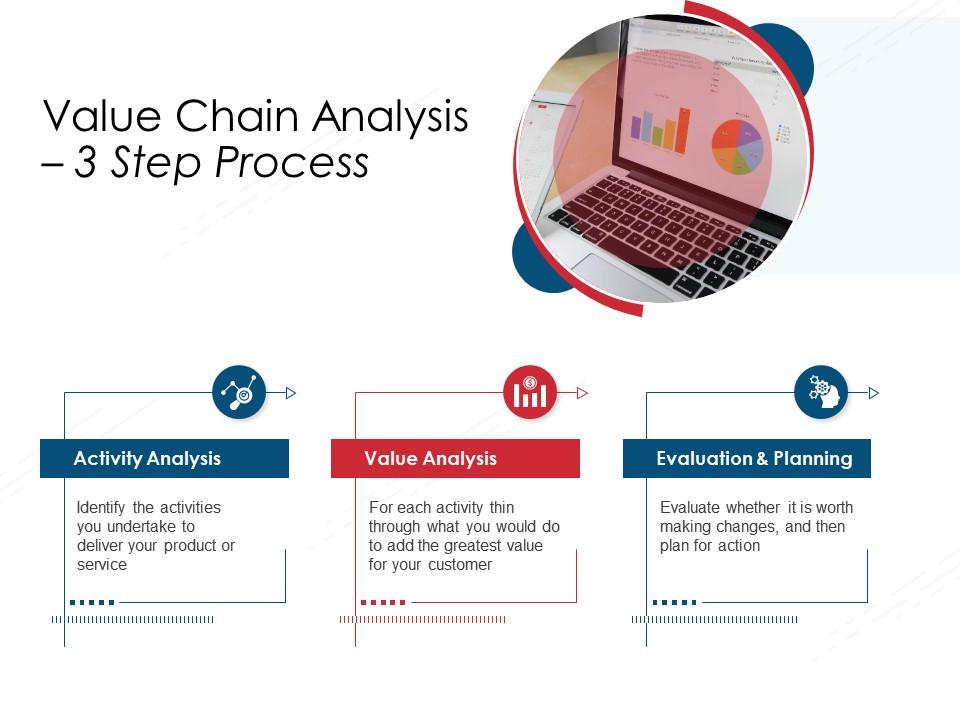 Value Chain Analysis – 3 Step Process

Activity Analysis

Identify the activities you undertake to deliver your product or service

Value Analysis

For each activity thin through what you would do to add the greatest value for your customer

Evaluation & Planning

Evaluate whether it is worth making changes, and then plan for action